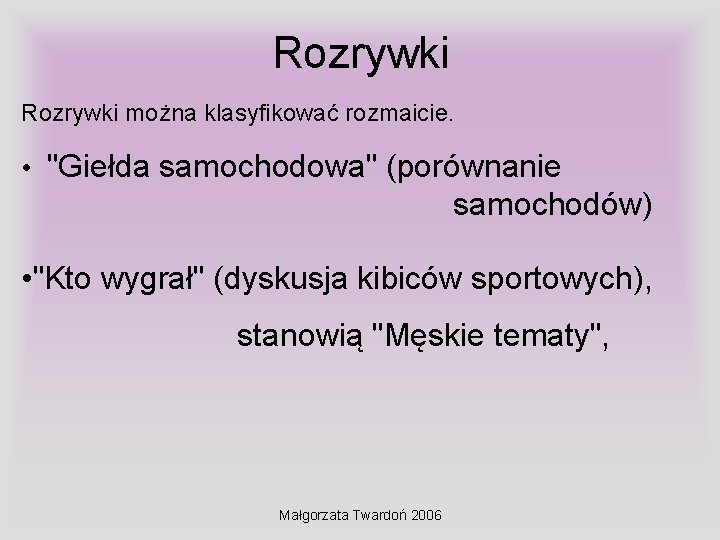 Rozrywki

Rozrywki można klasyfikować rozmaicie.

• "Giełda samochodowa" (porównanie samochodów)

•"Kto wygrał" (dyskusja kibiców sportowych),

stanowią "Męskie tematy",

Małgorzata Twardoń 2006